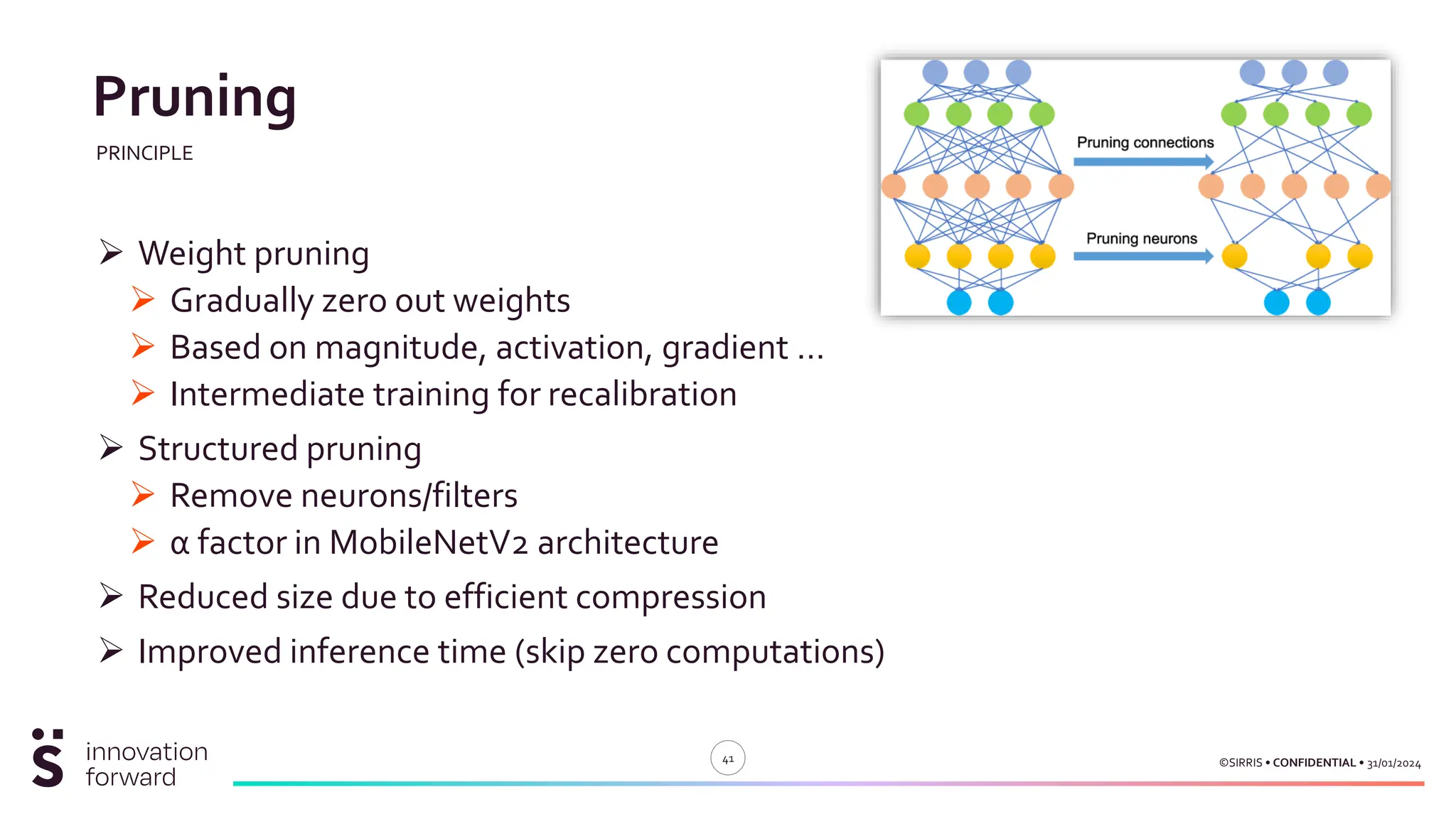 Pruning

PRINCIPLE

Pruning connections

Pruning neurons

➢ Weight pruning
➢ Gradually zero out weights
➢ Based on magnitude, activation, gradient …
➢ Intermediate training for recalibration

➢ Structured pruning
➢ Remove neurons/filters
➢ α factor in MobileNetV2 architecture

➢ Reduced size due to efficient compression

➢ Improved inference time (skip zero computations)

S innovation forward

41

©SIRRIS • CONFIDENTIAL • 31/01/2024